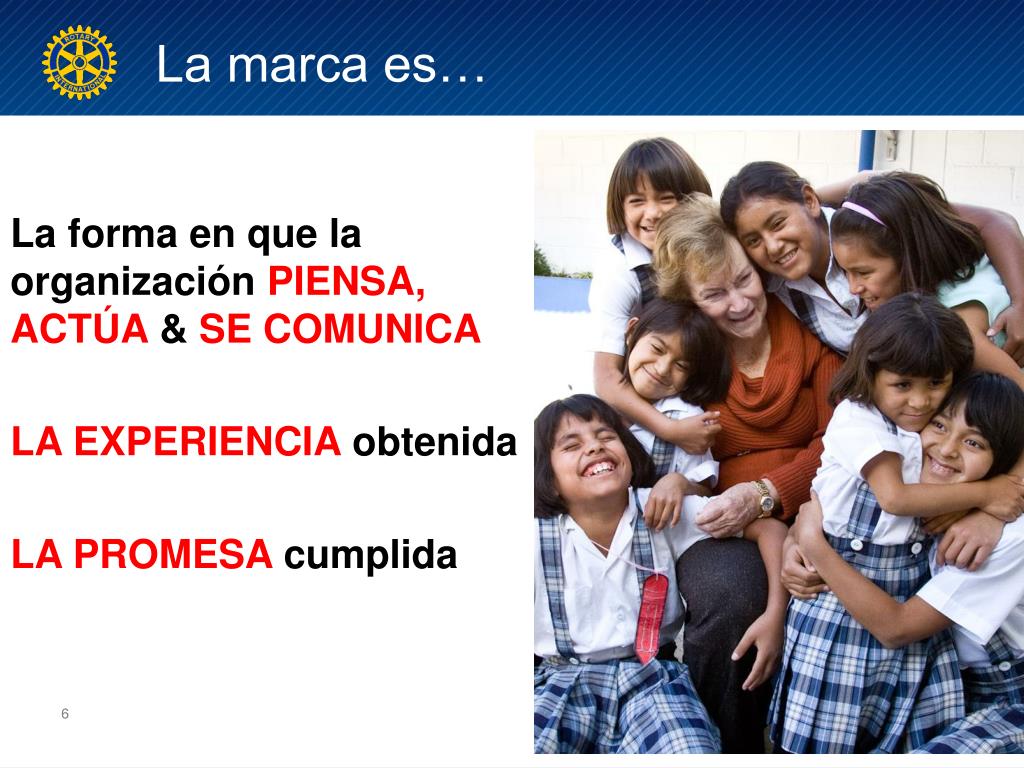 ROTARY INTERNATIONAL

La marca es…

La forma en que la organización PIENSA, ACTÚA & SE COMUNICA

LA EXPERIENCIA obtenida

LA PROMESA cumplida

6